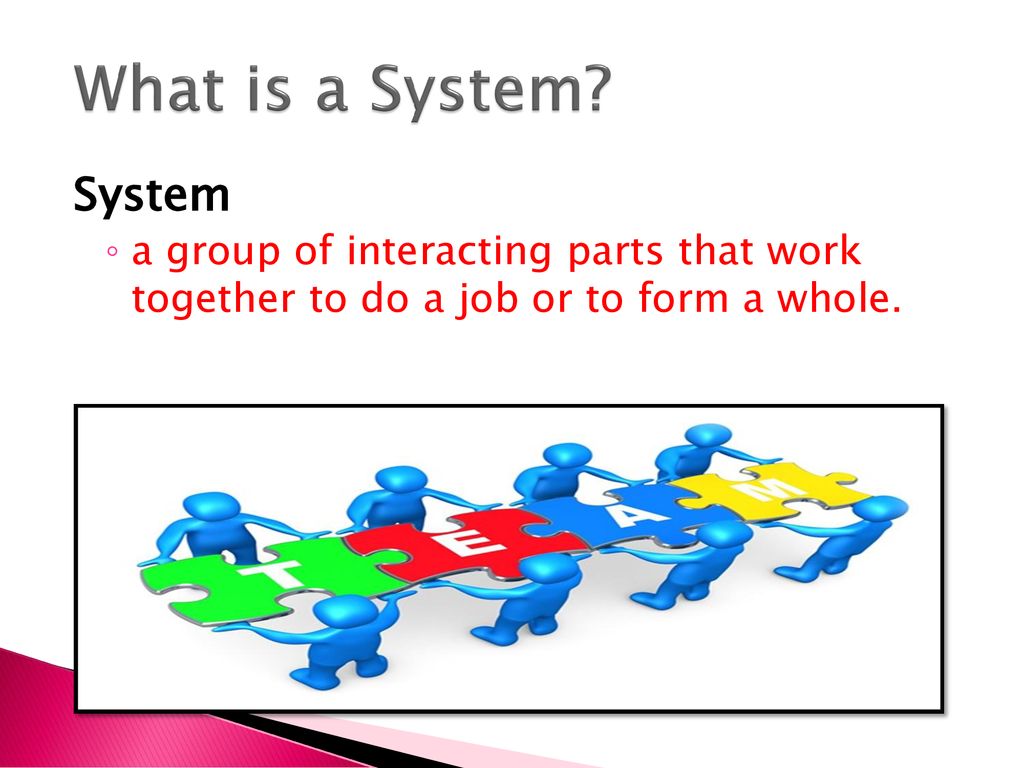 What is a System?

System

◦ a group of interacting parts that work together to do a job or to form a whole.

T E A M